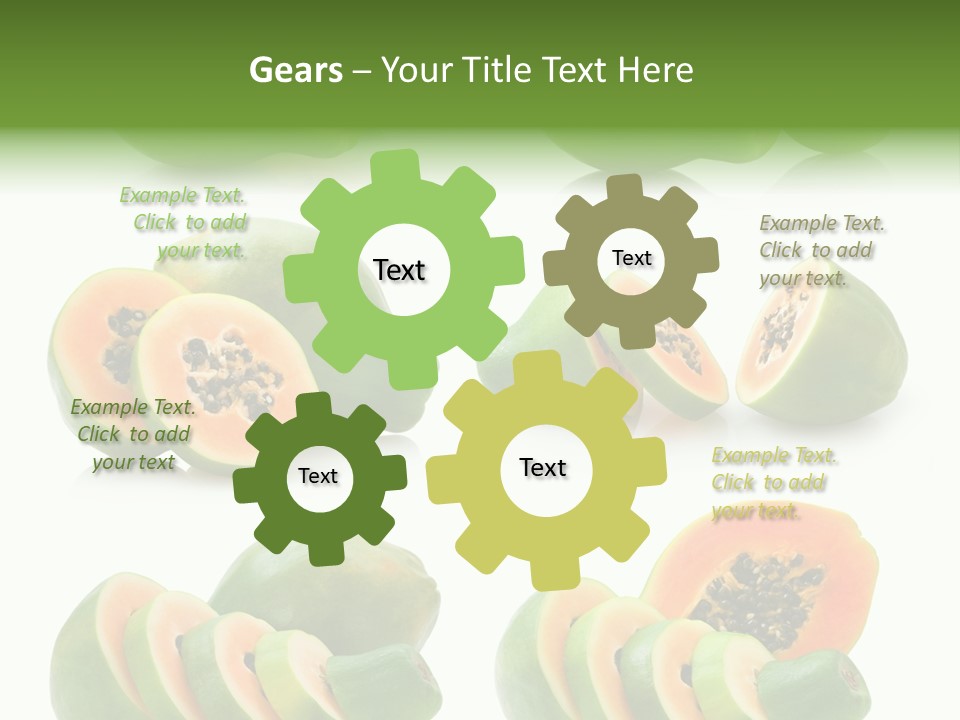 Gears – Your Title Text Here

Example Text. Click to add your text.

Text

Text

Example Text. Click to add your text.

Example Text. Click to add your text

Text

Text

Example Text. Click to add your text.